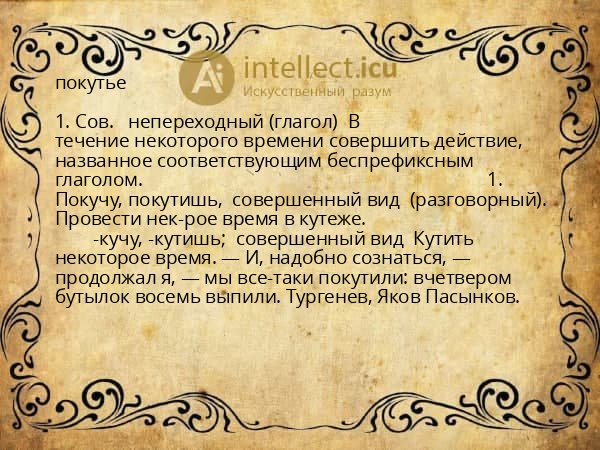 Ai intellect.icu
Искусственный разум

покутье

1. Сов. непереходный (глагол) В течение некоторого времени совершить действие, названное соответствующим беспрефиксным глаголом. 1. Покучу, покутишь, совершенный вид (разговорный). Провести нек-рое время в кутеже.
-кучу, -кутишь; совершенный вид Кутить некоторое время. — И, надобно сознаться, — продолжал я, — мы все-таки покутили: вчетвером бутылок восемь выпили. Тургенев, Яков Пасынков.